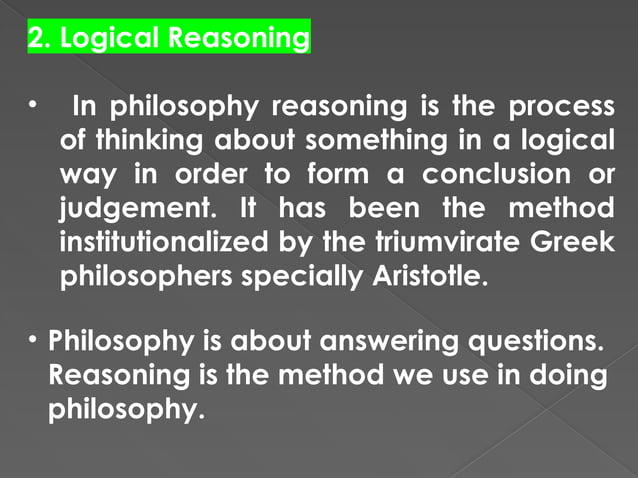 2. Logical Reasoning

• In philosophy reasoning is the process of thinking about something in a logical way in order to form a conclusion or judgement. It has been the method institutionalized by the triumvirate Greek philosophers specially Aristotle.

• Philosophy is about answering questions. Reasoning is the method we use in doing philosophy.